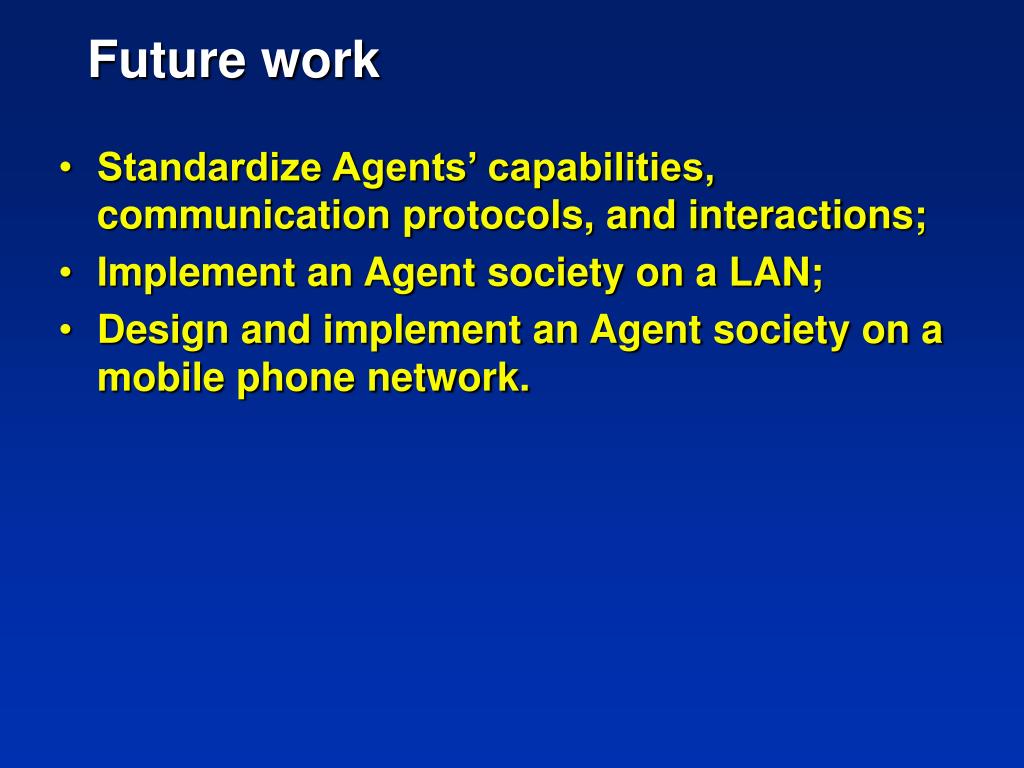 Future work

• Standardize Agents’ capabilities, communication protocols, and interactions;
• Implement an Agent society on a LAN;
• Design and implement an Agent society on a mobile phone network.